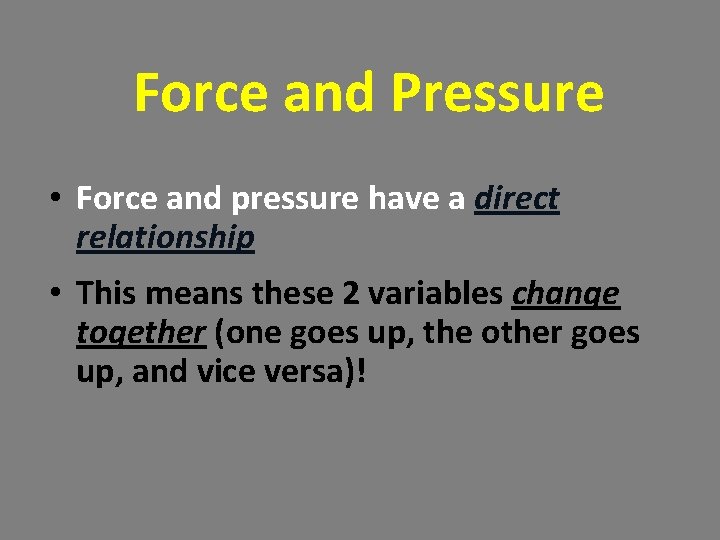 Force and Pressure

• Force and pressure have a direct relationship

• This means these 2 variables change together (one goes up, the other goes up, and vice versa)!